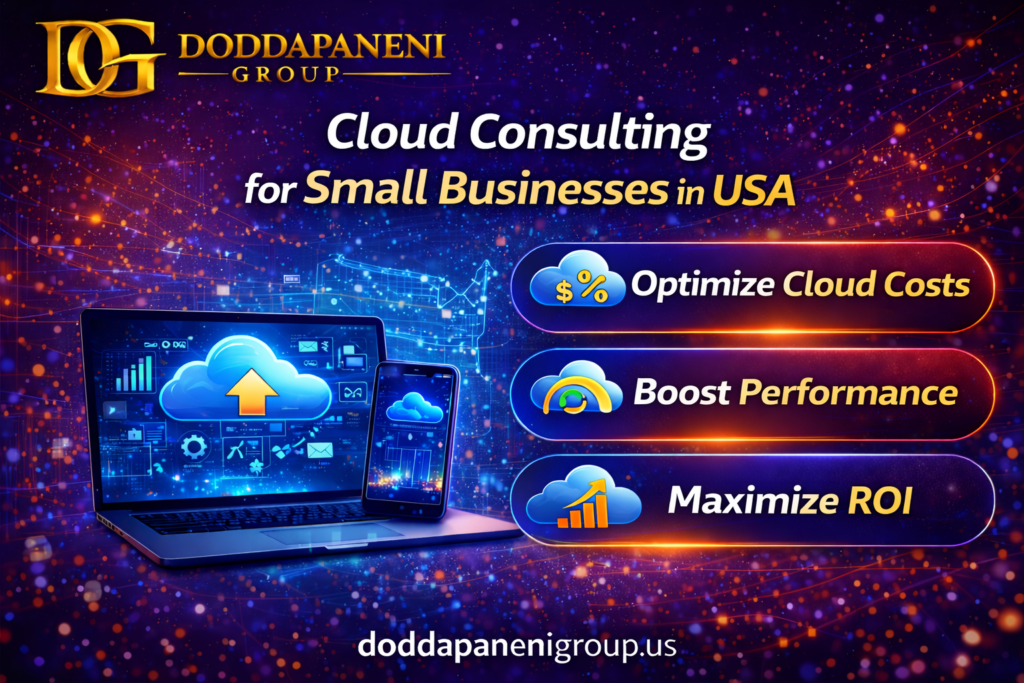 DG DODDAPANENI GROUP

Cloud Consulting for Small Businesses in USA

$ % Optimize Cloud Costs

Boost Performance

Maximize ROI

doddapanenigroup.us